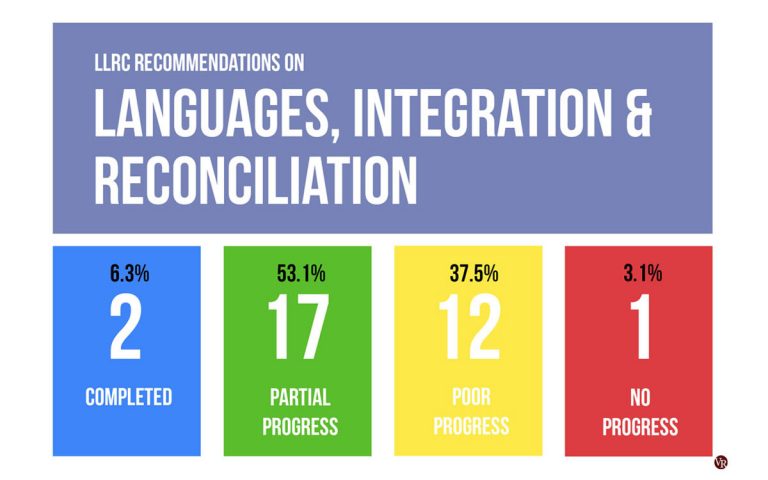 LLRC RECOMMENDATIONS ON

LANGUAGES, INTEGRATION & RECONCILIATION

6.3%
2
COMPLETED

53.1%
17
PARTIAL PROGRESS

37.5%
12
POOR PROGRESS

3.1%
1
NO PROGRESS

VR